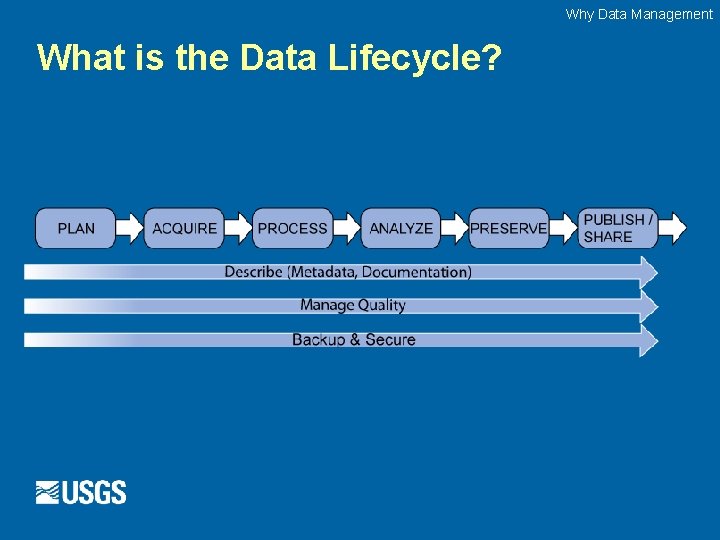 Why Data Management

What is the Data Lifecycle?

PLAN
ACQUIRE
PROCESS
ANALYZE
PRESERVE
PUBLISH / SHARE

Describe (Metadata, Documentation)

Manage Quality

Backup & Secure

USGS